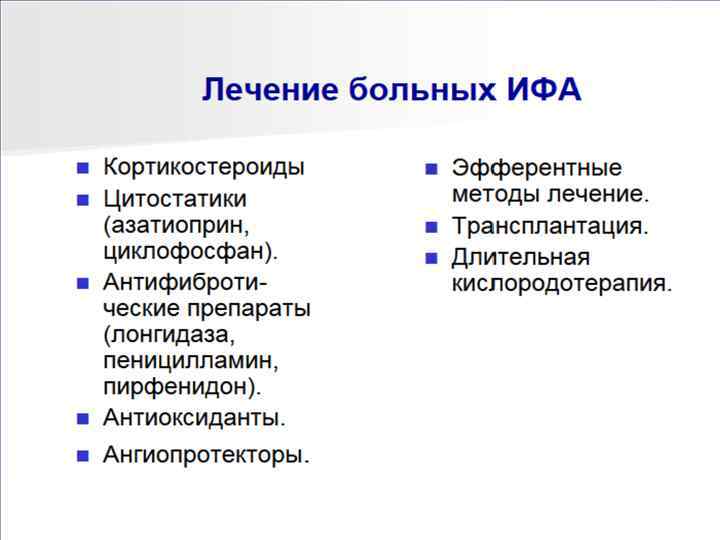 Лечение больных ИФА

- Кортикостероиды
- Цитостатики (азатиоприн, циклофосфан).
- Антифибротические препараты (лонгидаза, пеницилламин, пирфенидон).
- Антиоксиданты.
- Ангиопротекторы.

- Эфферентные методы лечение.
- Трансплантация.
- Длительная кислородотерапия.